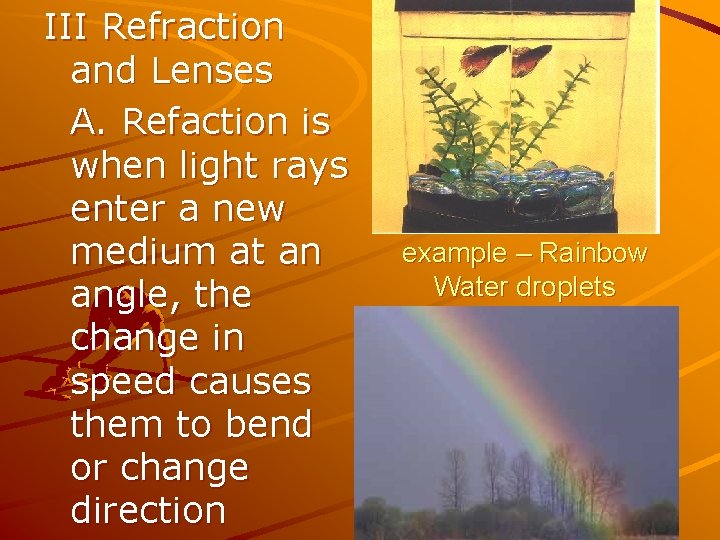 III Refraction and Lenses

A. Refaction is when light rays enter a new medium at an angle, the change in speed causes them to bend or change direction

example – Rainbow
Water droplets